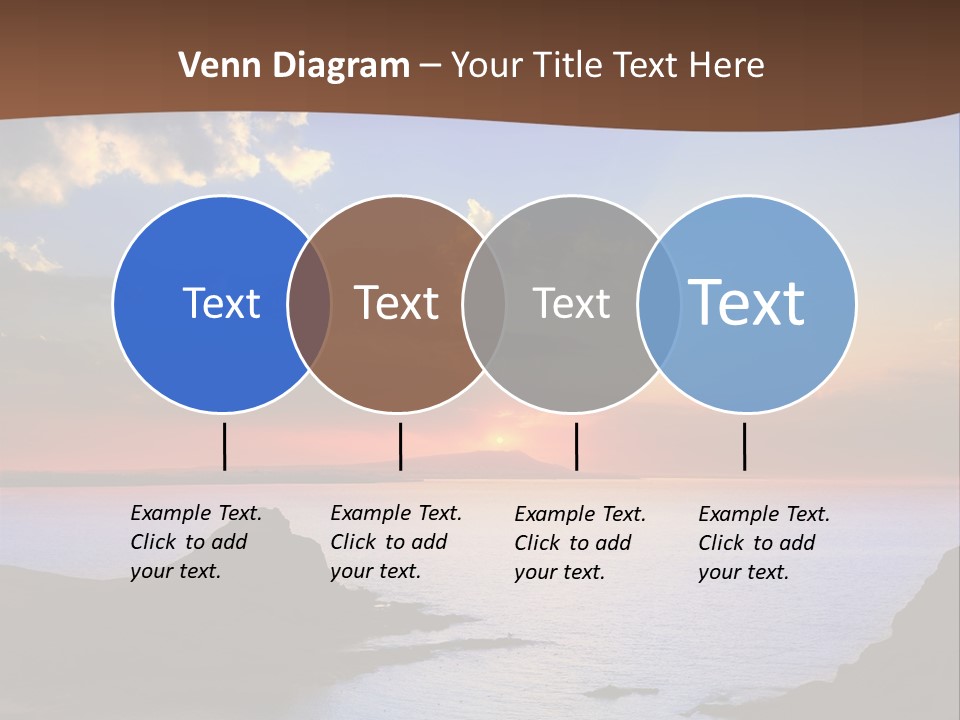 Venn Diagram – Your Title Text Here

Text

Text

Text

Text

Example Text. Click to add your text.

Example Text. Click to add your text.

Example Text. Click to add your text.

Example Text. Click to add your text.